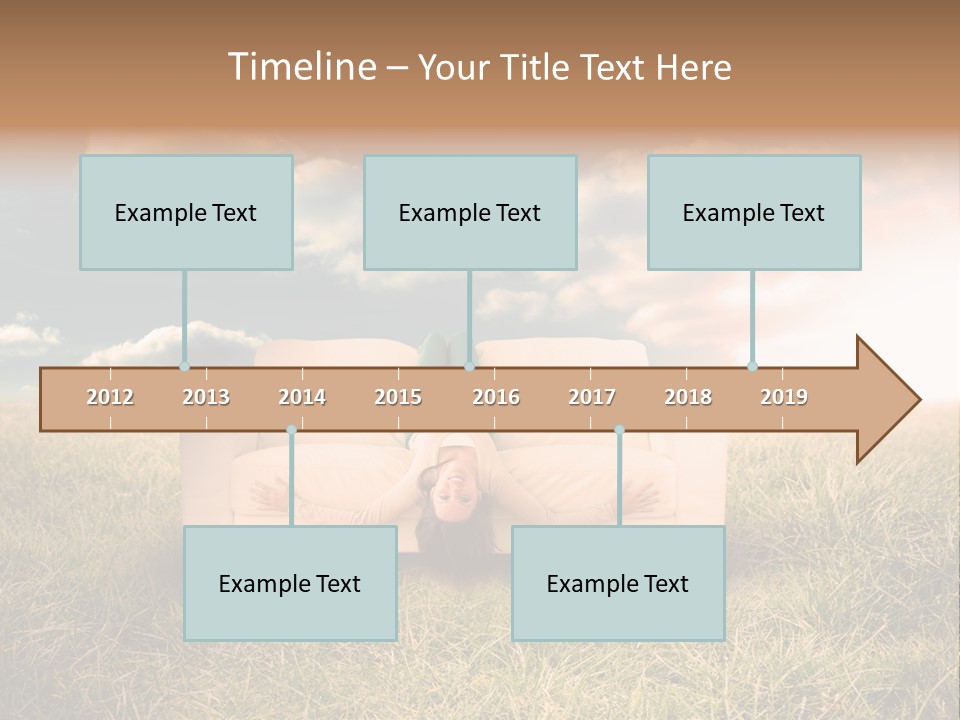 Timeline – Your Title Text Here

Example Text

Example Text

Example Text

2012 2013 2014 2015 2016 2017 2018 2019

Example Text

Example Text